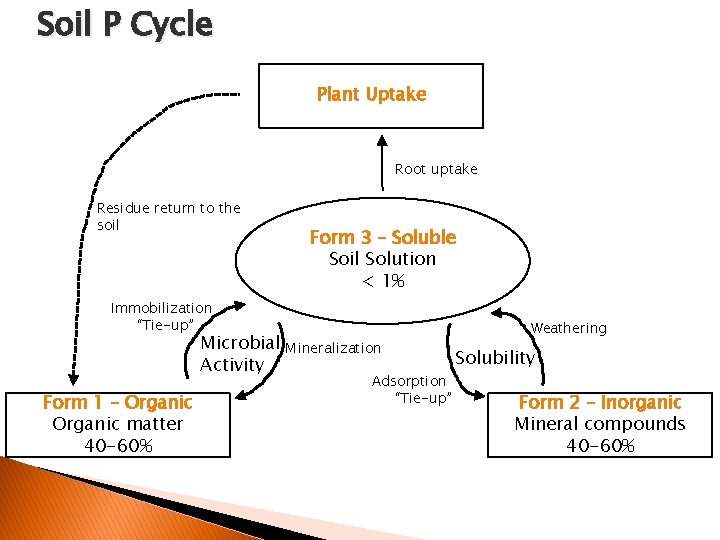 Soil P Cycle

Plant Uptake

Root uptake

Residue return to the soil

Form 3 – Soluble
Soil Solution
< 1%

Immobilization
"Tie-up"

Microbial
Activity

Mineralization

Weathering

Solubility

Adsorption
"Tie-up"

Form 1 – Organic
Organic matter
40-60%

Form 2 – Inorganic
Mineral compounds
40-60%